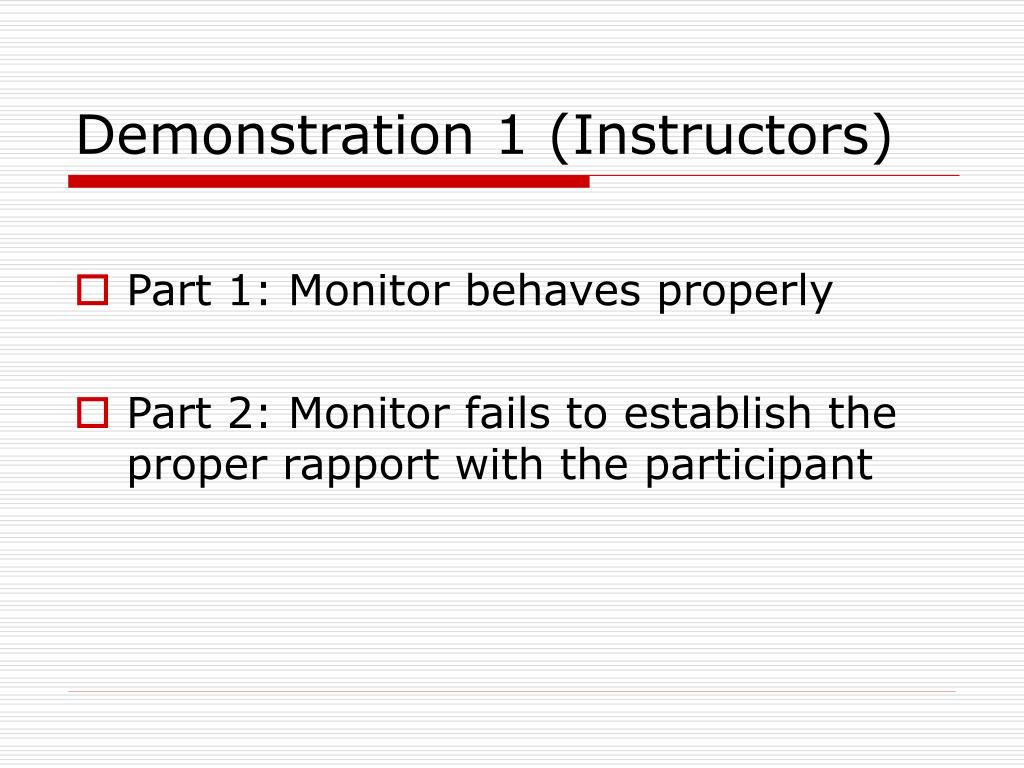 Demonstration 1 (Instructors)

Part 1: Monitor behaves properly

Part 2: Monitor fails to establish the proper rapport with the participant